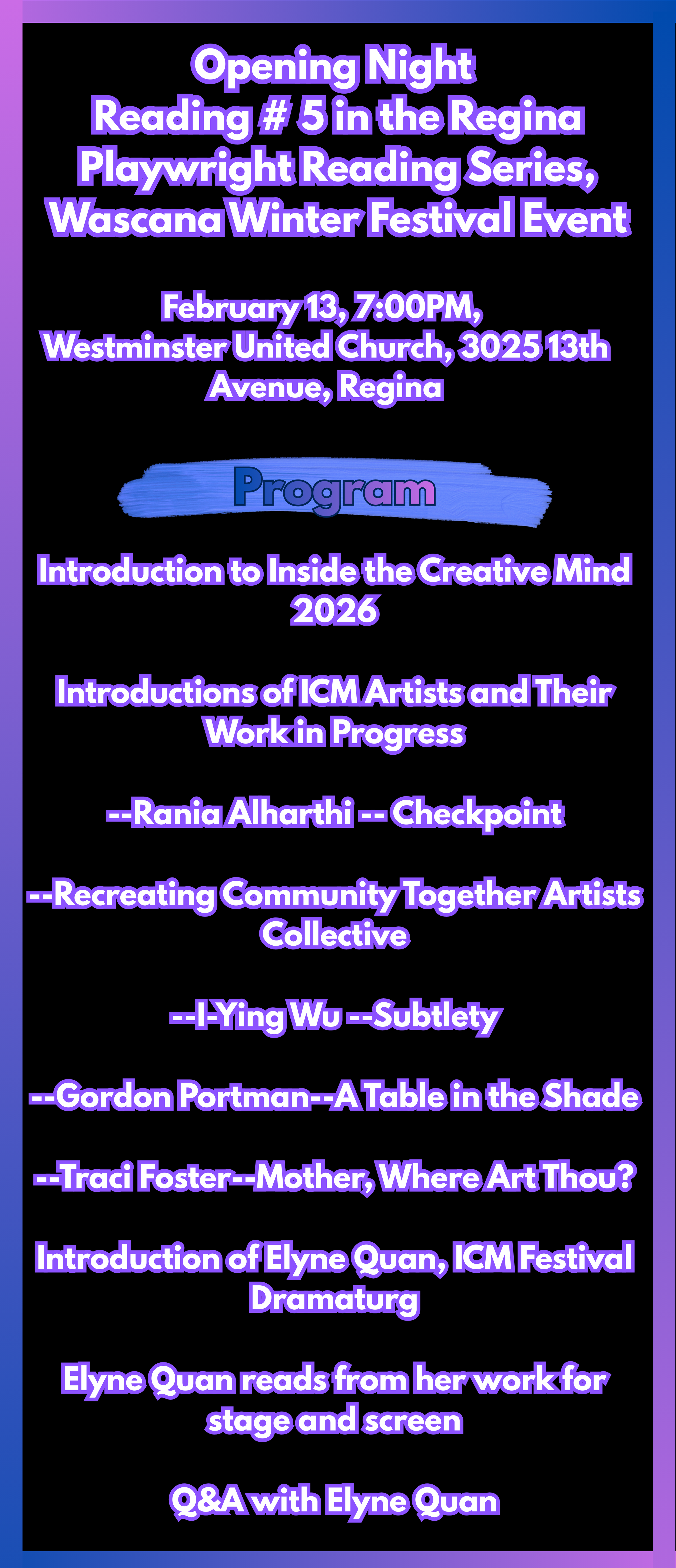 Opening Night
Reading # 5 in the Regina Playwright Reading Series, Wascana Winter Festival Event

February 13, 7:00PM, Westminster United Church, 3025 13th Avenue, Regina

Program

Introduction to Inside the Creative Mind 2026

Introductions of ICM Artists and Their Work in Progress

--Rania Alharthi -- Checkpoint

--Recreating Community Together Artists Collective

--I-Ying Wu --Subtlety

--Gordon Portman--A Table in the Shade

--Traci Foster--Mother, Where Art Thou?

Introduction of Elyne Quan, ICM Festival Dramaturg

Elyne Quan reads from her work for stage and screen

Q&A with Elyne Quan